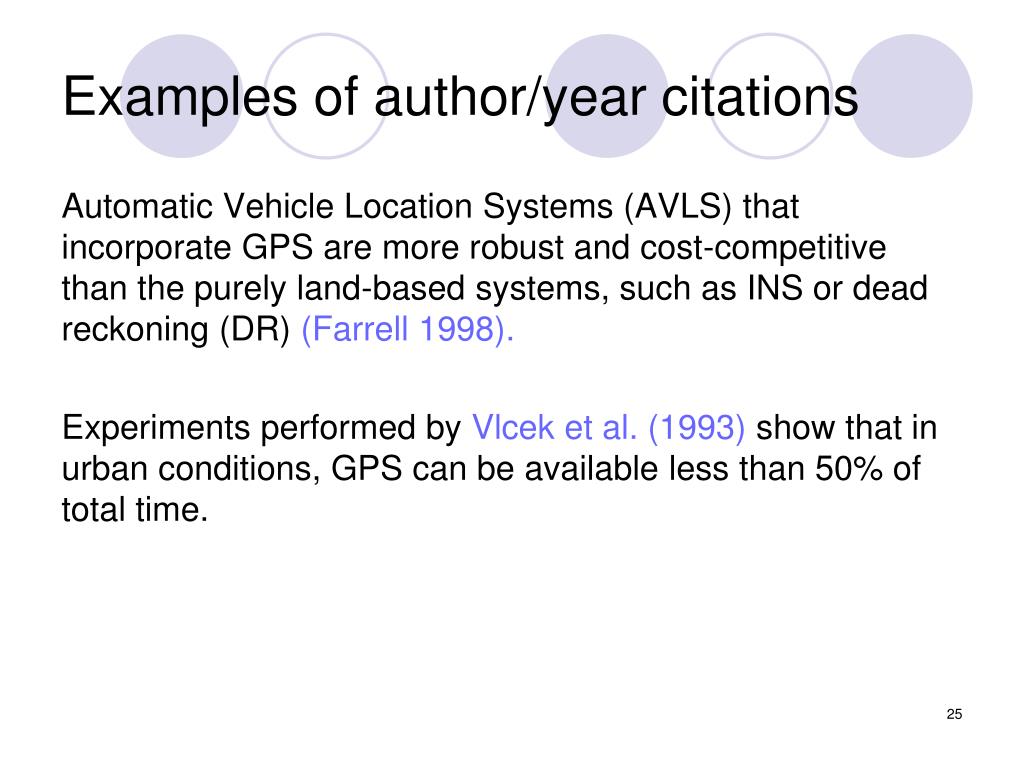 Examples of author/year citations

Automatic Vehicle Location Systems (AVLS) that incorporate GPS are more robust and cost-competitive than the purely land-based systems, such as INS or dead reckoning (DR) (Farrell 1998).

Experiments performed by Vlcek et al. (1993) show that in urban conditions, GPS can be available less than 50% of total time.

25